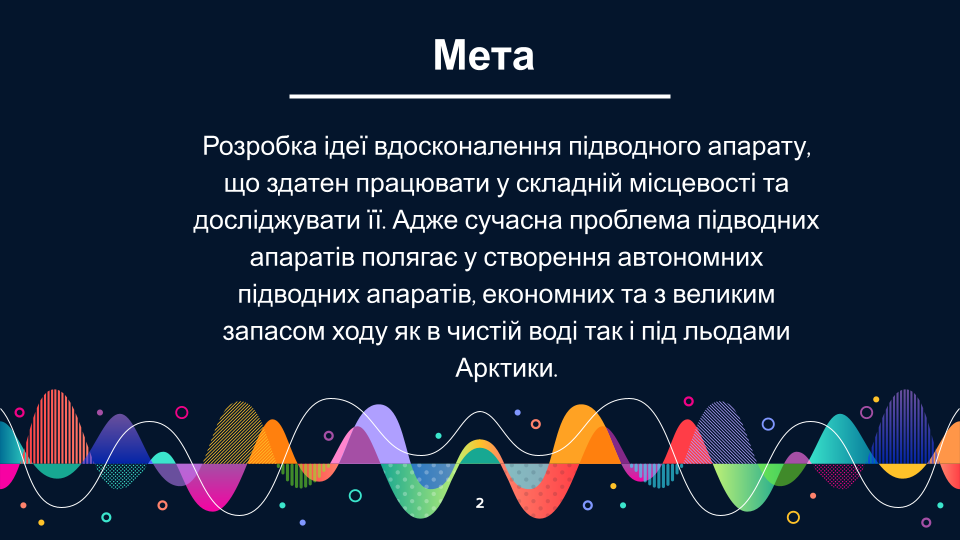 Мета

Розробка ідеї вдосконалення підводного апарату, що здатен працювати у складній місцевості та досліджувати її. Адже сучасна проблема підводних апаратів полягає у створення автономних підводних апаратів, економних та з великим запасом ходу як в чистій воді так і під льодами Арктики.

2